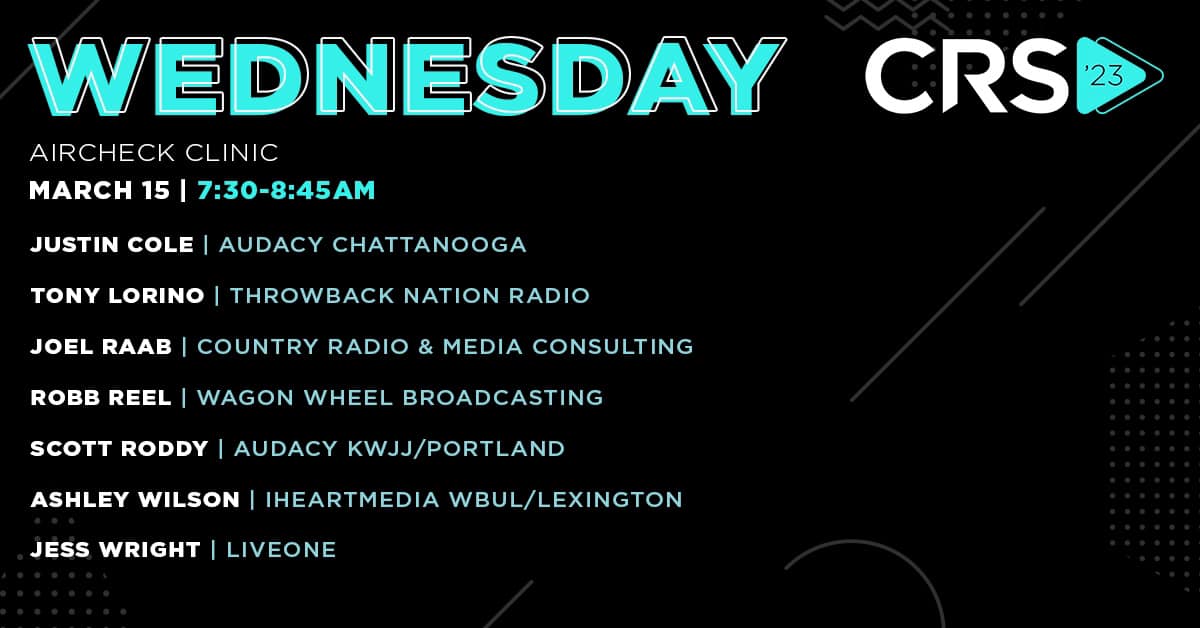 WEDNESDAY

CRS '23

AIRCHECK CLINIC

MARCH 15 | 7:30-8:45AM

JUSTIN COLE | AUDACY CHATTANOOGA

TONY LORINO | THROWBACK NATION RADIO

JOEL RAAB | COUNTRY RADIO & MEDIA CONSULTING

ROBB REEL | WAGON WHEEL BROADCASTING

SCOTT RODDY | AUDACY KWJJ/PORTLAND

ASHLEY WILSON | IHEARTMEDIA WBUL/LEXINGTON

JESS WRIGHT | LIVEONE